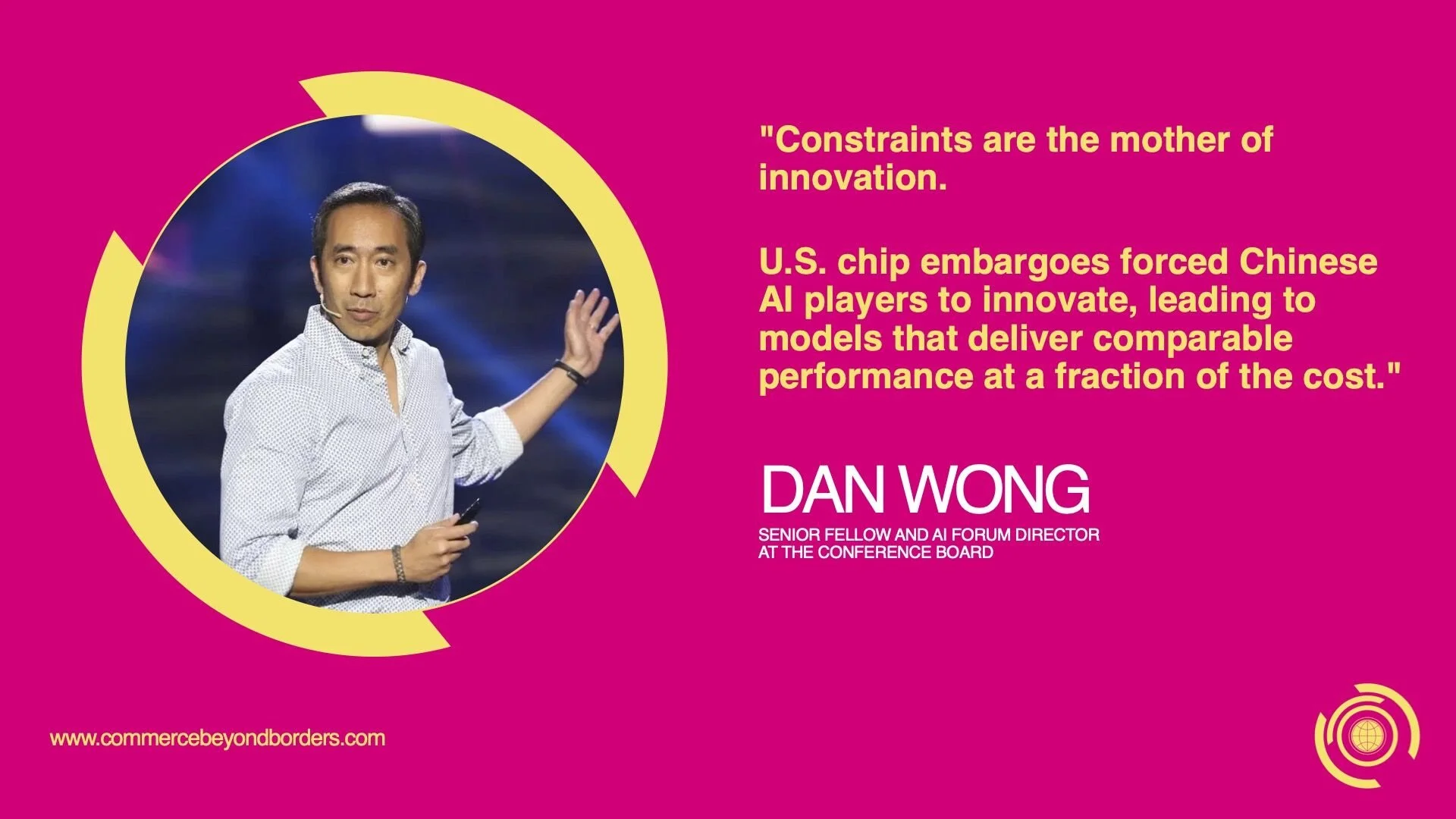 "Constraints are the mother of innovation.

U.S. chip embargoes forced Chinese AI players to innovate, leading to models that deliver comparable performance at a fraction of the cost."

DAN WONG

SENIOR FELLOW AND AI FORUM DIRECTOR AT THE CONFERENCE BOARD

www.commercebeyondborders.com